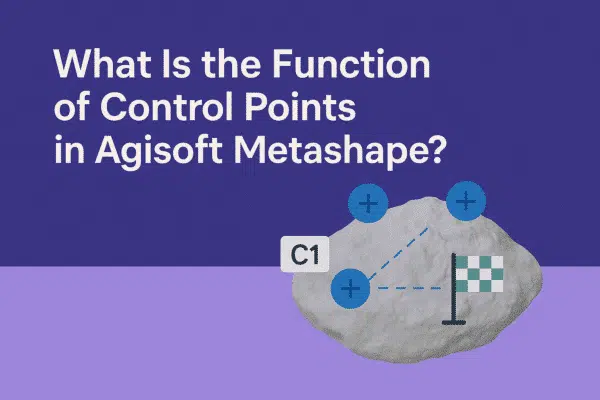 What Is the Function of Control Points in Agisoft Metashape?

C1